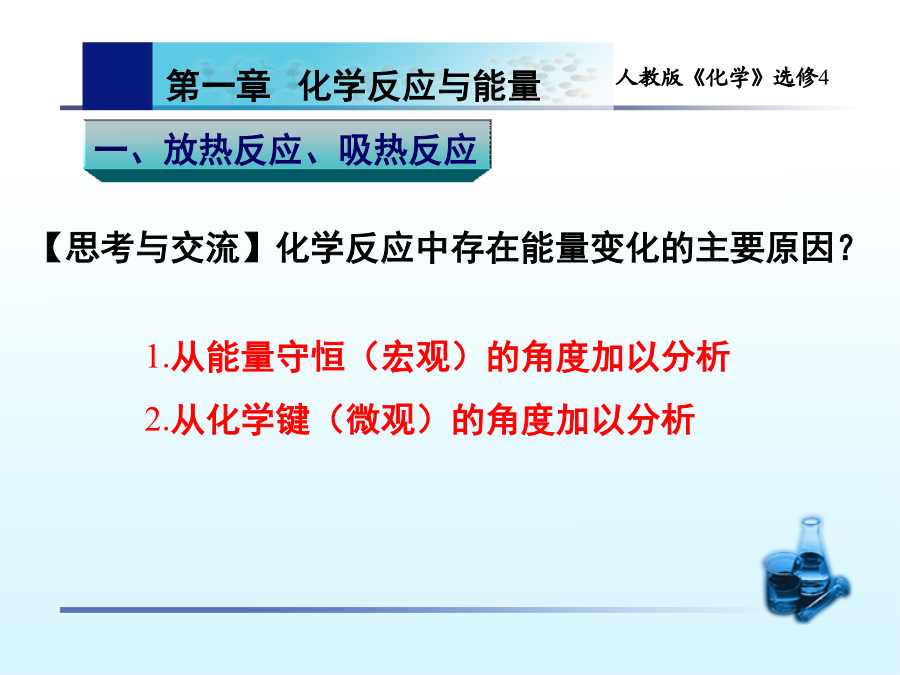 第一章 化学反应与能量

人教版《化学》选修4

一、放热反应、吸热反应

【思考与交流】化学反应中存在能量变化的主要原因？

1.从能量守恒（宏观）的角度加以分析

2.从化学键（微观）的角度加以分析